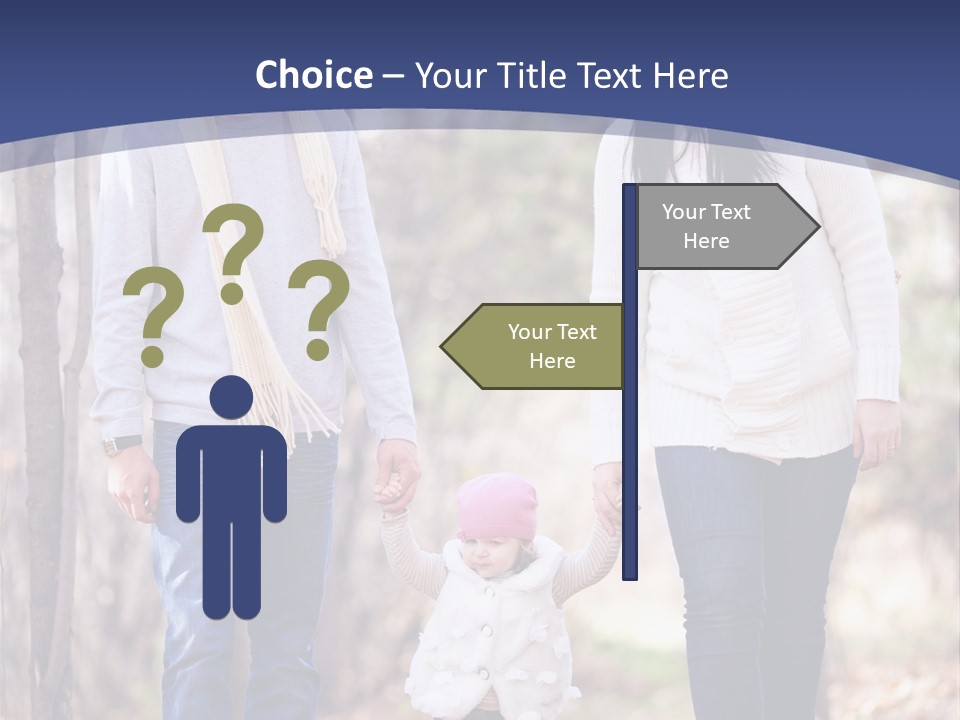 Choice – Your Title Text Here

? ? ?

Your Text Here

Your Text Here